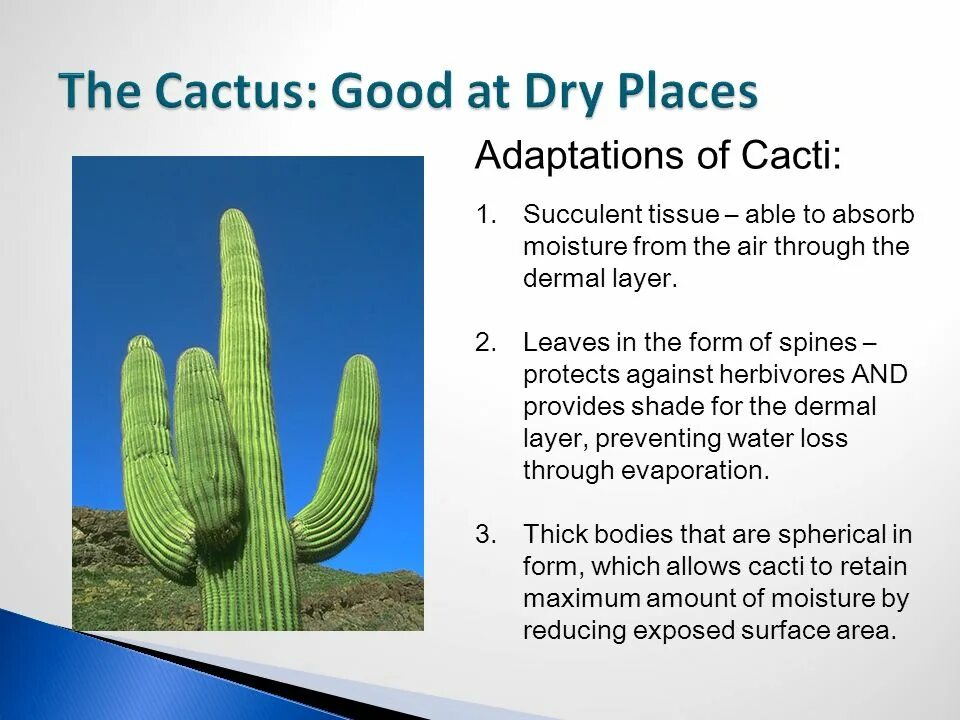 The Cactus: Good at Dry Places

Adaptations of Cacti:

1. Succulent tissue – able to absorb moisture from the air through the dermal layer.

2. Leaves in the form of spines – protects against herbivores AND provides shade for the dermal layer, preventing water loss through evaporation.

3. Thick bodies that are spherical in form, which allows cacti to retain maximum amount of moisture by reducing exposed surface area.